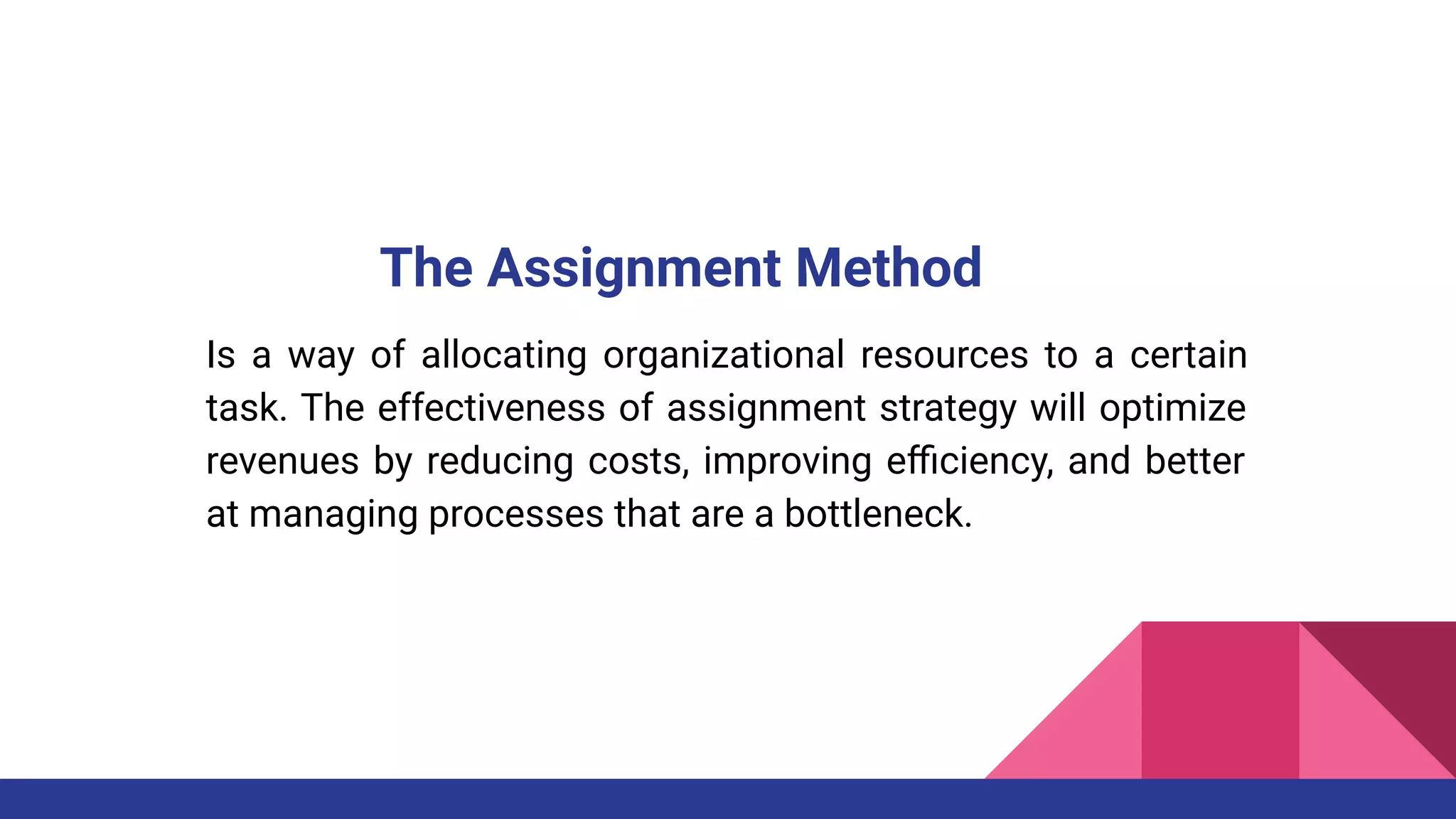 The Assignment Method

Is a way of allocating organizational resources to a certain task. The effectiveness of assignment strategy will optimize revenues by reducing costs, improving efficiency, and better at managing processes that are a bottleneck.